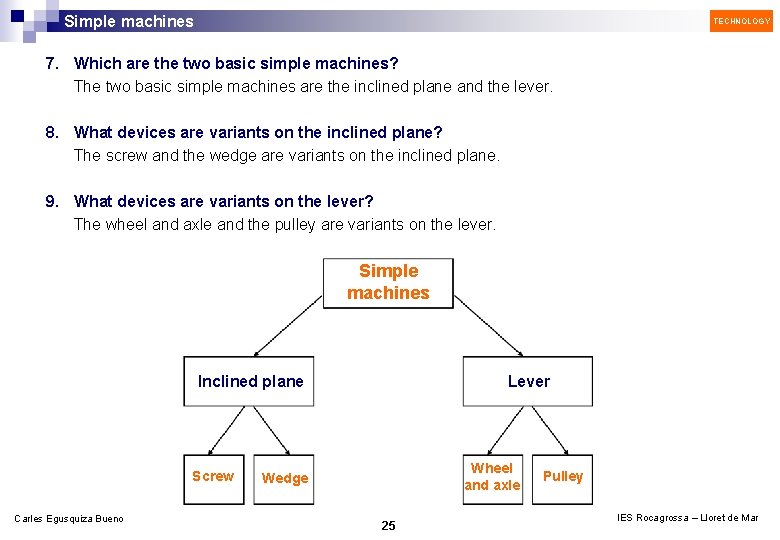 Simple machines

TECHNOLOGY

7. Which are the two basic simple machines?
The two basic simple machines are the inclined plane and the lever.

8. What devices are variants on the inclined plane?
The screw and the wedge are variants on the inclined plane.

9. What devices are variants on the lever?
The wheel and axle and the pulley are variants on the lever.

Simple machines

Inclined plane

Lever

Screw

Wedge

Wheel and axle

Pulley

Carles Egusquiza Bueno

25

IES Rocagrossa – Lloret de Mar